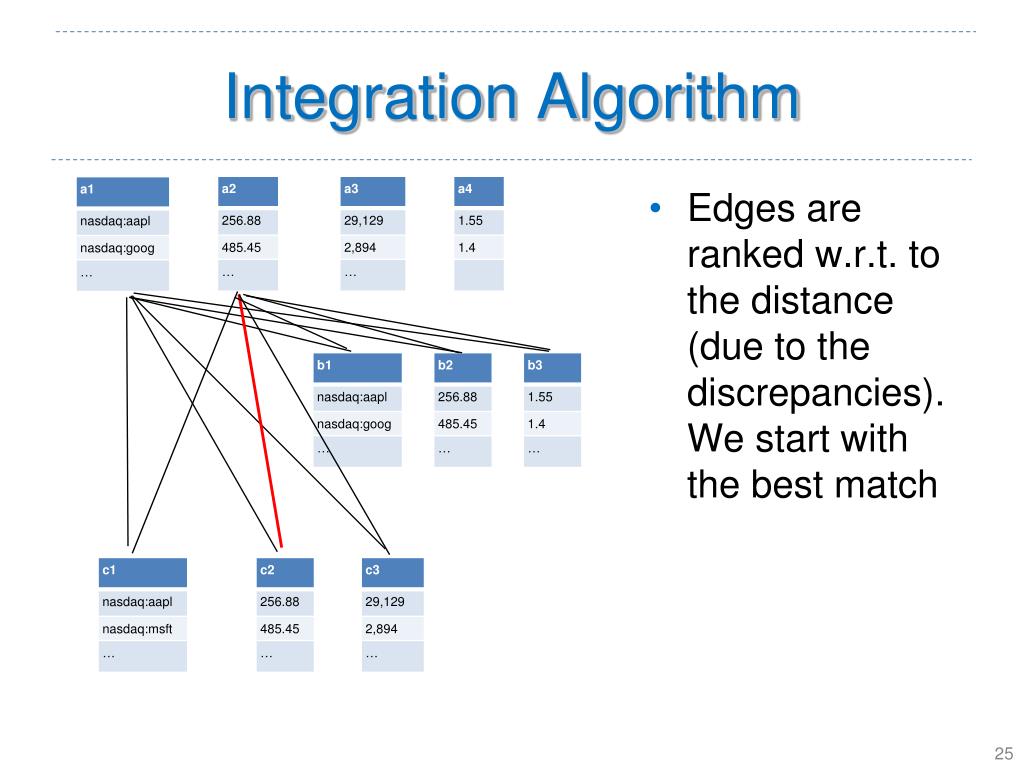 Integration Algorithm

| a1 |
|---|
| nasdaq:aapl |
| nasdaq:goog |
| … |

| a2 |
|---|
| 256.88 |
| 485.45 |
| … |

| a3 |
|---|
| 29,129 |
| 2,894 |
| … |

| a4 |
|---|
| 1.55 |
| 1.4 |
| |

| b1 |
|---|
| nasdaq:aapl |
| nasdaq:goog |
| … |

| b2 |
|---|
| 256.88 |
| 485.45 |
| … |

| b3 |
|---|
| 1.55 |
| 1.4 |
| … |

| c1 |
|---|
| nasdaq:aapl |
| nasdaq:msft |
| … |

| c2 |
|---|
| 256.88 |
| 485.45 |
| … |

| c3 |
|---|
| 29,129 |
| 2,894 |
| … |

• Edges are ranked w.r.t. to the distance (due to the discrepancies). We start with the best match

25